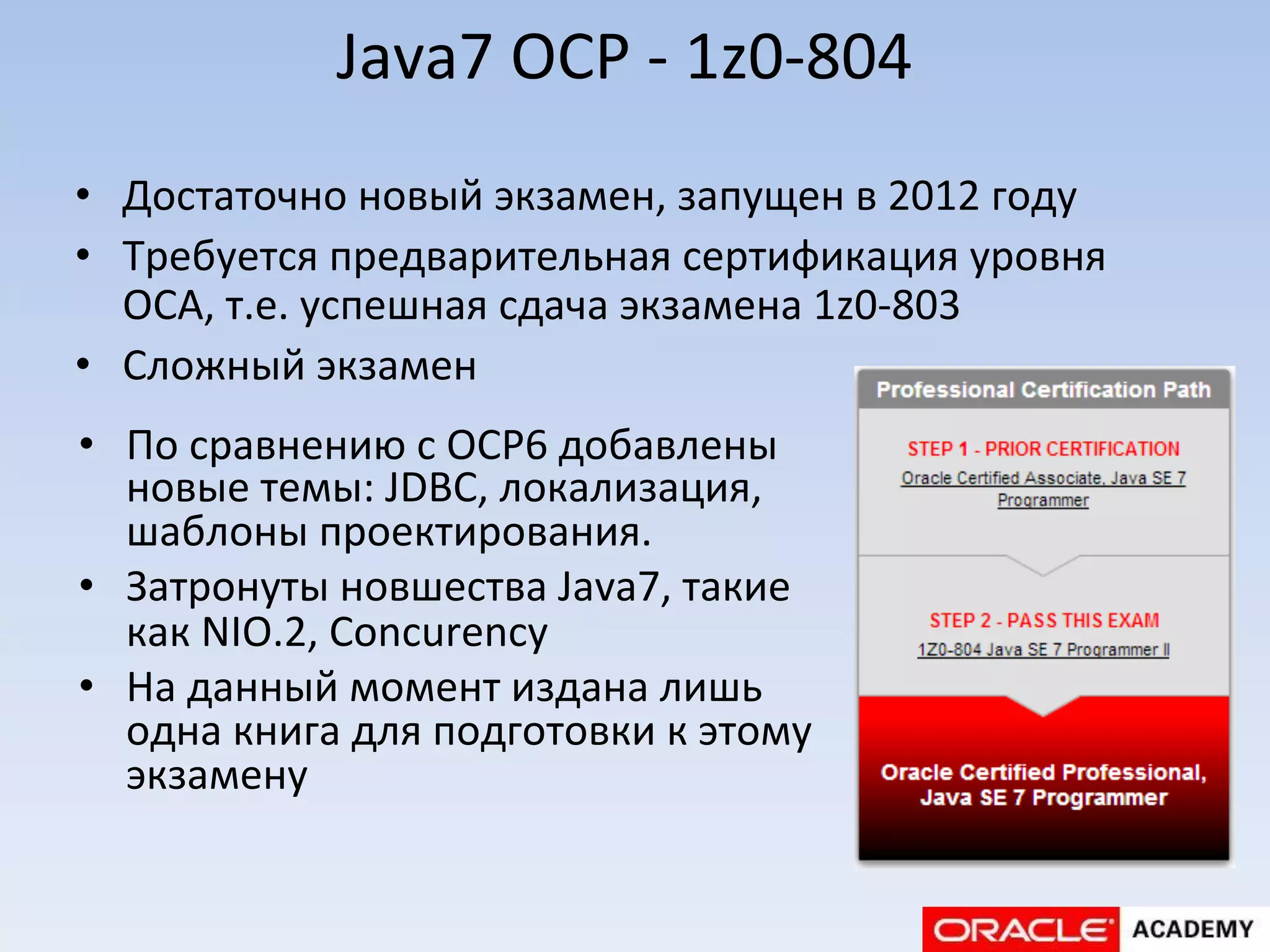 Java7 OCP - 1z0-804

• Достаточно новый экзамен, запущен в 2012 году
• Требуется предварительная сертификация уровня OCA, т.е. успешная сдача экзамена 1z0-803
• Сложный экзамен

• По сравнению с OCP6 добавлены новые темы: JDBC, локализация, шаблоны проектирования.
• Затронуты новшества Java7, такие как NIO.2, Concurency
• На данный момент издана лишь одна книга для подготовки к этому экзамену

Professional Certification Path

STEP 1 - PRIOR CERTIFICATION
Oracle Certified Associate, Java SE 7 Programmer

STEP 2 - PASS THIS EXAM
1Z0-804 Java SE 7 Programmer II

Oracle Certified Professional, Java SE 7 Programmer

ORACLE ACADEMY